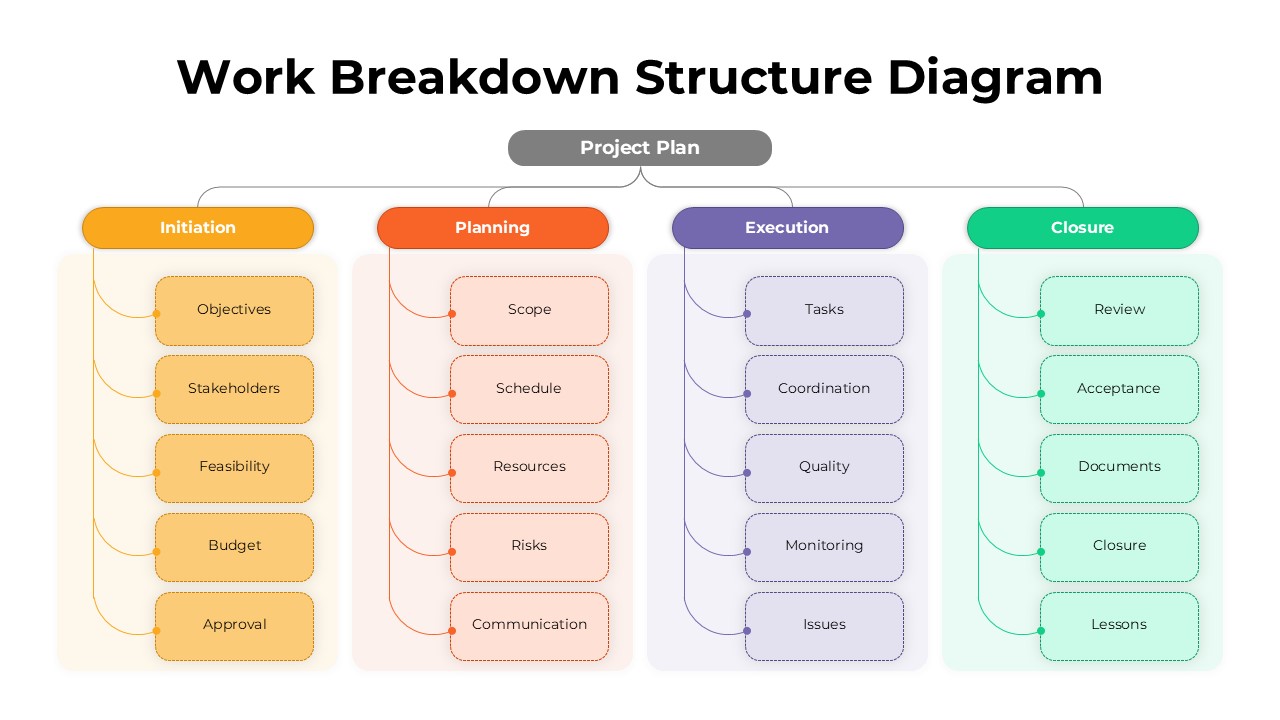 Work Breakdown Structure Diagram

Project Plan

Initiation

Objectives

Stakeholders

Feasibility

Budget

Approval

Planning

Scope

Schedule

Resources

Risks

Communication

Execution

Tasks

Coordination

Quality

Monitoring

Issues

Closure

Review

Acceptance

Documents

Closure

Lessons